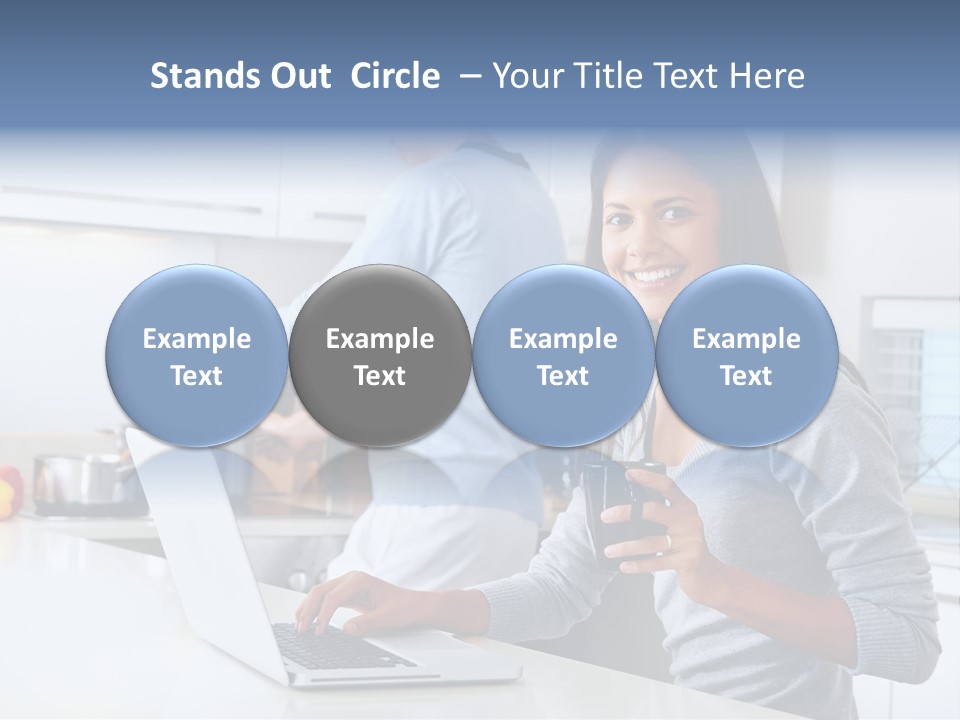 Stands Out Circle – Your Title Text Here

Example Text

Example Text

Example Text

Example Text